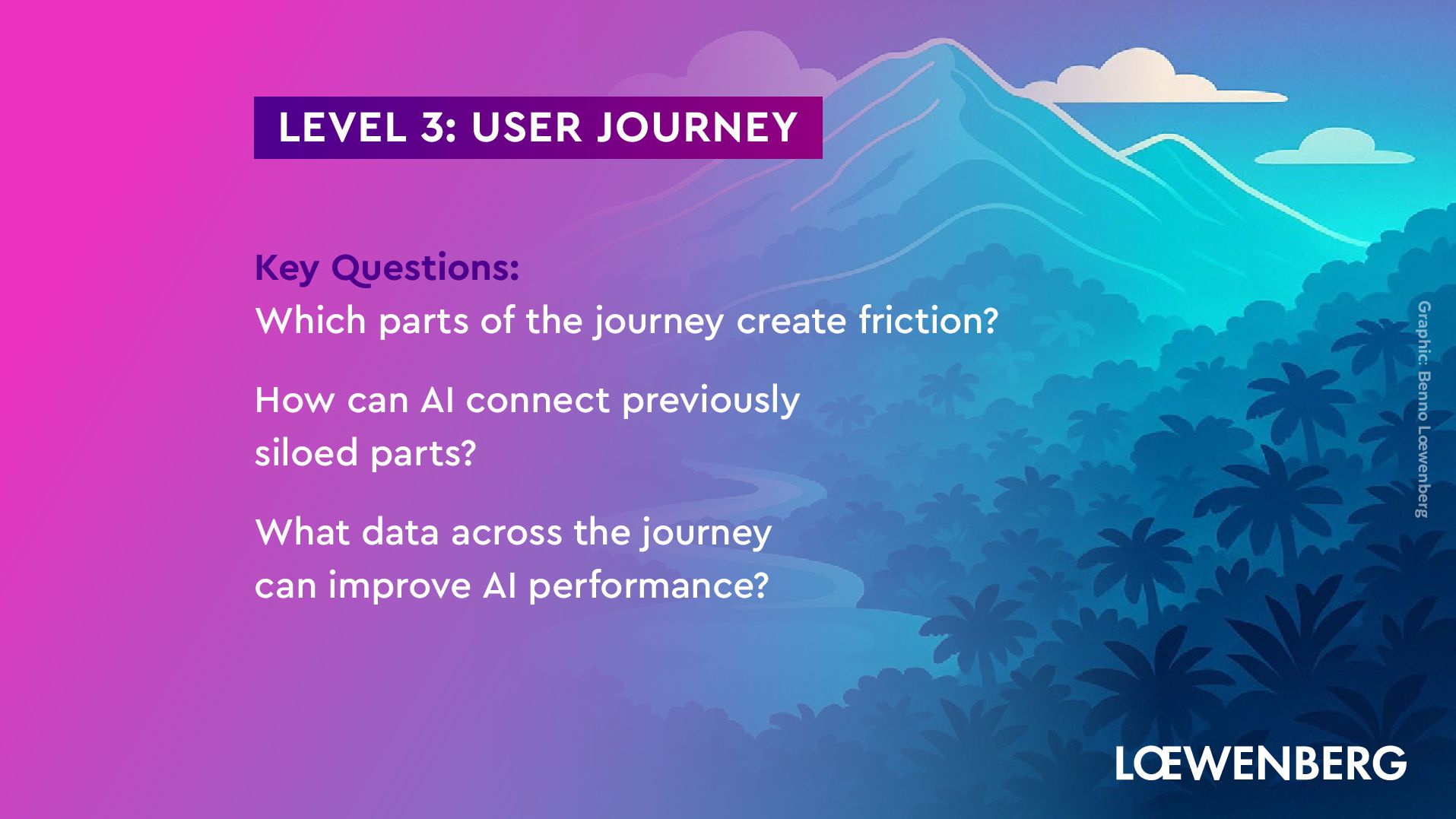 LEVEL 3: USER JOURNEY

Key Questions:
Which parts of the journey create friction?

How can AI connect previously siloed parts?

What data across the journey can improve AI performance?

Graphic: Benno Lœwenberg

LŒWENBERG